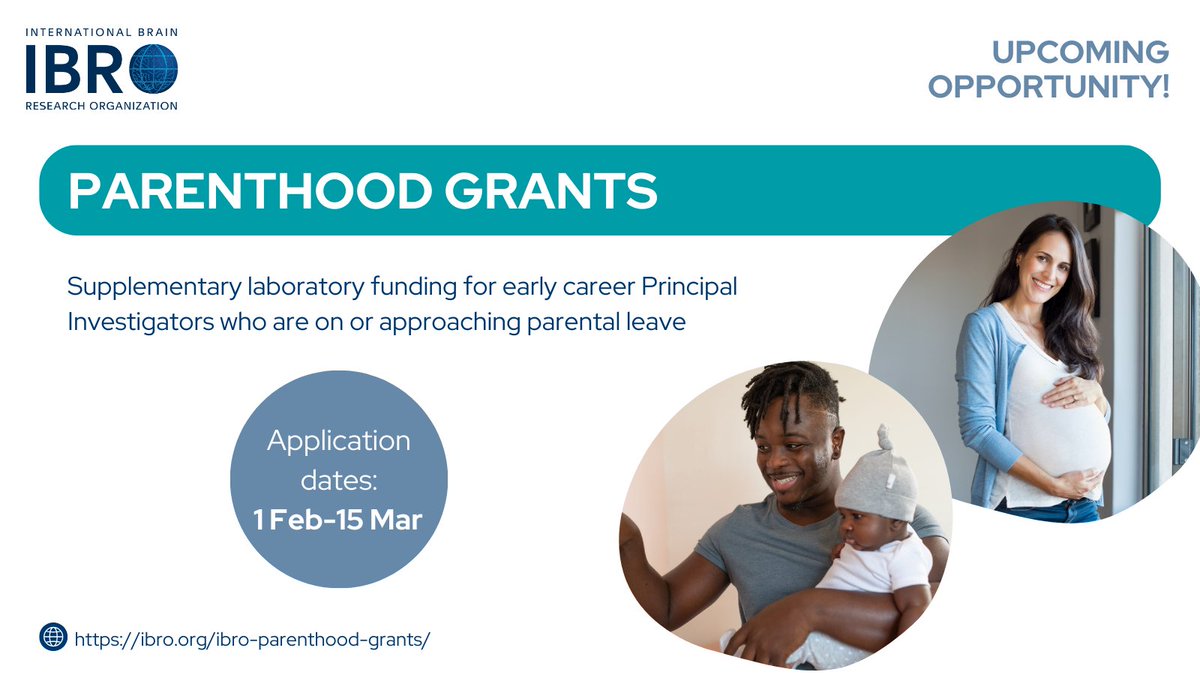 INTERNATIONAL BRAIN
IBRO
RESEARCH ORGANIZATION

UPCOMING OPPORTUNITY!

PARENTHOOD GRANTS

Supplementary laboratory funding for early career Principal Investigators who are on or approaching parental leave

Application dates:
1 Feb-15 Mar

https://ibro.org/ibro-parenthood-grants/